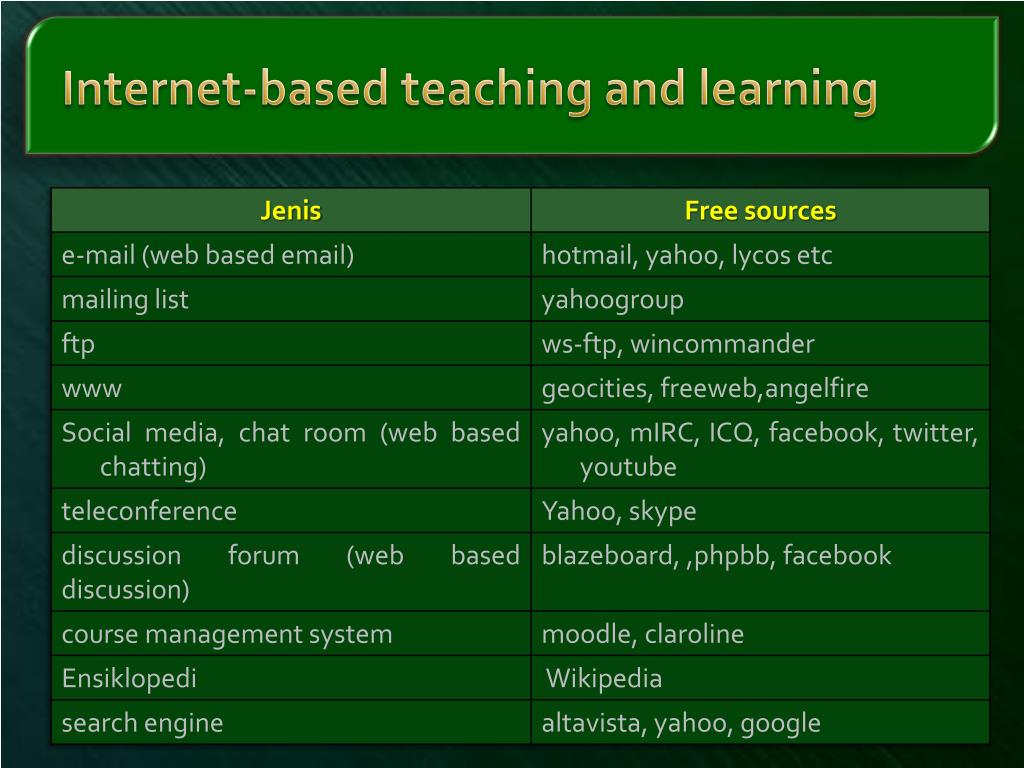 Internet-based teaching and learning

| Jenis | Free sources |
|---|---|
| e-mail (web based email) | hotmail, yahoo, lycos etc |
| mailing list | yahoogroup |
| ftp | ws-ftp, wincommander |
| www | geocities, freeweb,angelfire |
| Social media, chat room (web based chatting) | yahoo, mIRC, ICQ, facebook, twitter, youtube |
| teleconference | Yahoo, skype |
| discussion forum (web based discussion) | blazeboard, ,phpbb, facebook |
| course management system | moodle, claroline |
| Ensiklopedi | Wikipedia |
| search engine | altavista, yahoo, google |